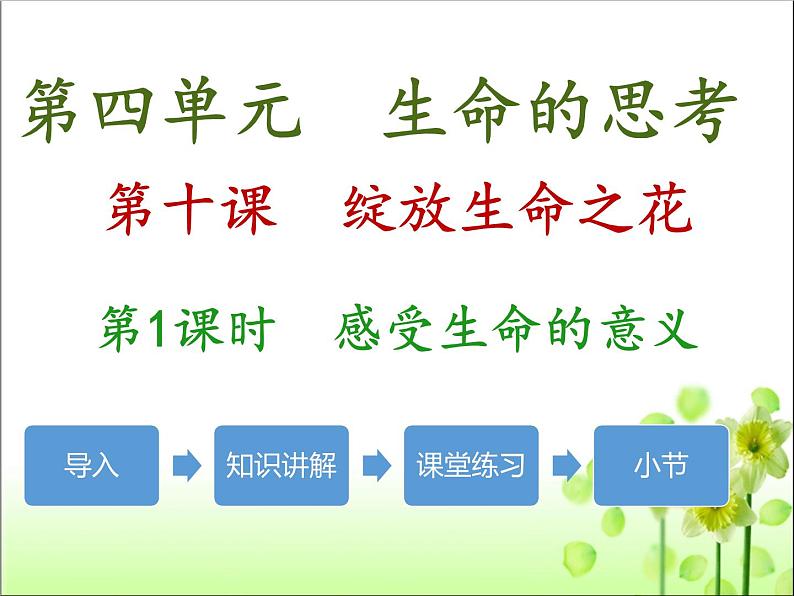 第四单元　生命的思考

第十课　绽放生命之花

第1课时　感受生命的意义

导入

知识讲解

课堂练习

小节